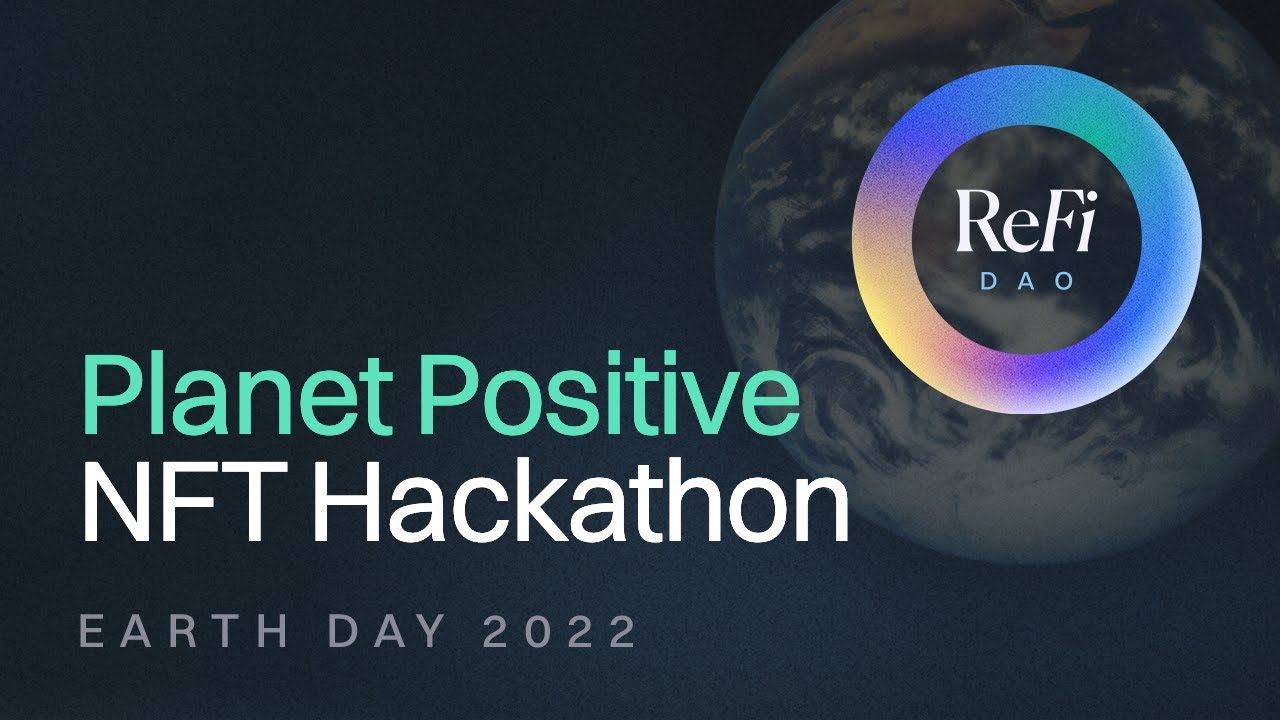 ReFi
DAO

Planet Positive
NFT Hackathon

EARTH DAY 2022